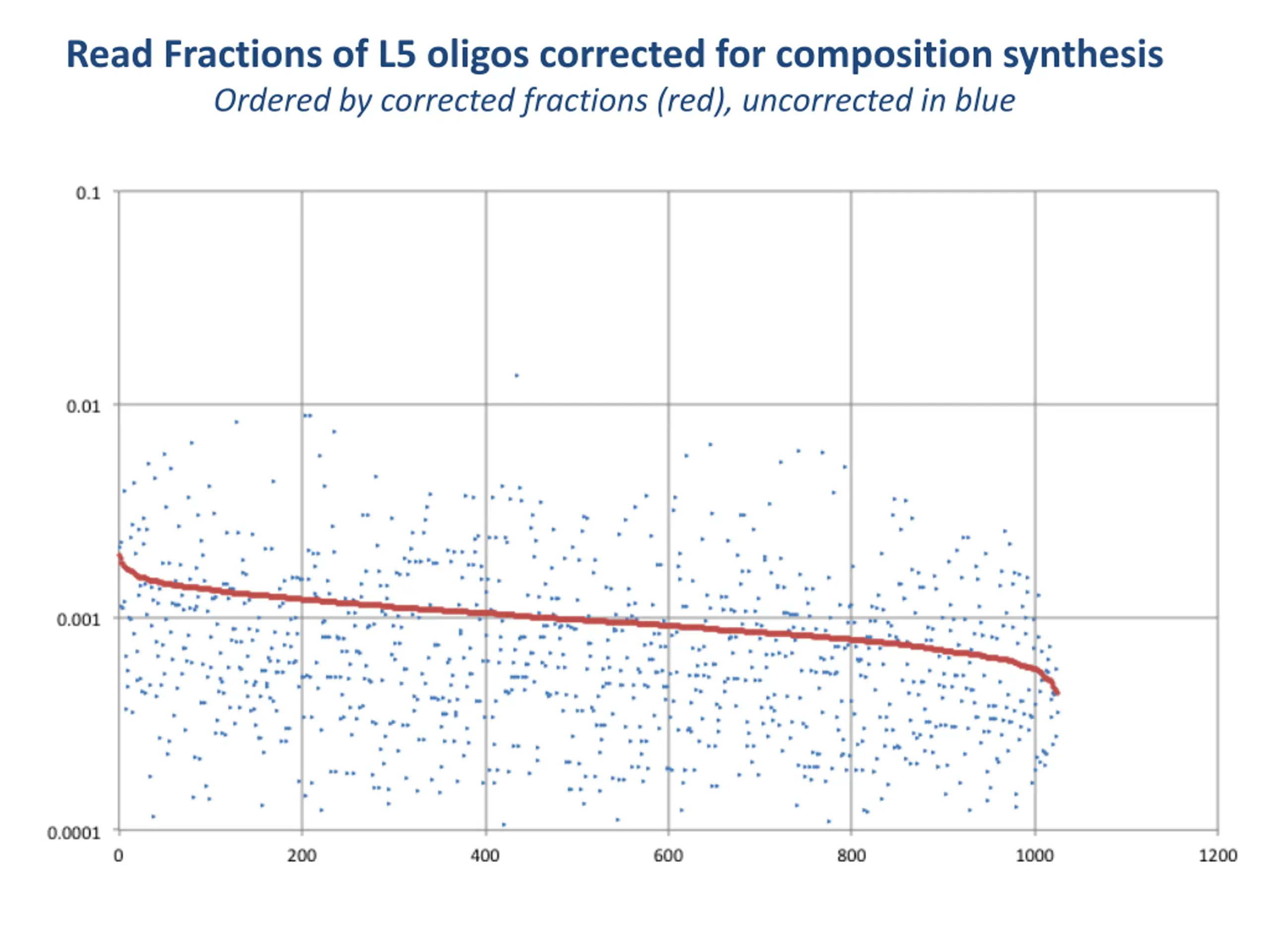 Read Fractions of L5 oligos corrected for composition synthesis

Ordered by corrected fractions (red), uncorrected in blue

0.1
0.01
0.001
0.0001

0
200
400
600
800
1000
1200